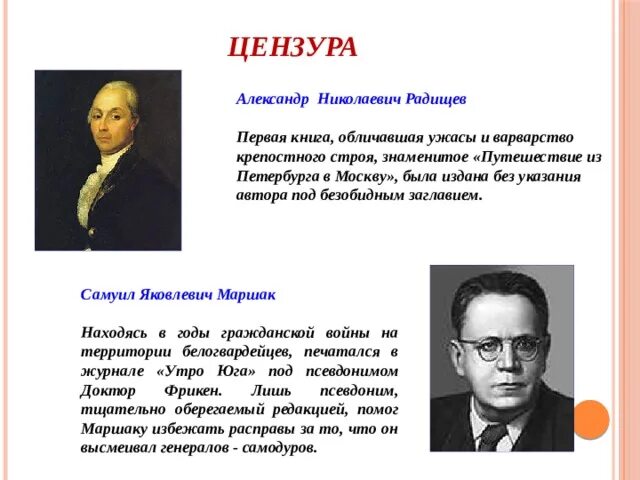 ЦЕНЗУРА

Александр Николаевич Радищев

Первая книга, обличавшая ужасы и варварство крепостного строя, знаменитое «Путешествие из Петербурга в Москву», была издана без указания автора под безобидным заглавием.

Самуил Яковлевич Маршак

Находясь в годы гражданской войны на территории белогвардейцев, печатался в журнале «Утро Юга» под псевдонимом Доктор Фрикен. Лишь псевдоним, тщательно оберегаемый редакцией, помог Маршаку избежать расправы за то, что он высмеивал генералов - самодуров.